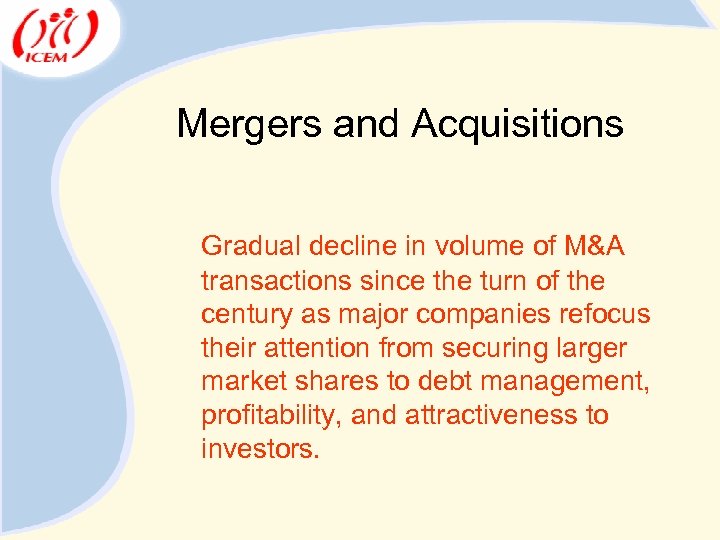 ICEM

Mergers and Acquisitions

Gradual decline in volume of M&A transactions since the turn of the century as major companies refocus their attention from securing larger market shares to debt management, profitability, and attractiveness to investors.